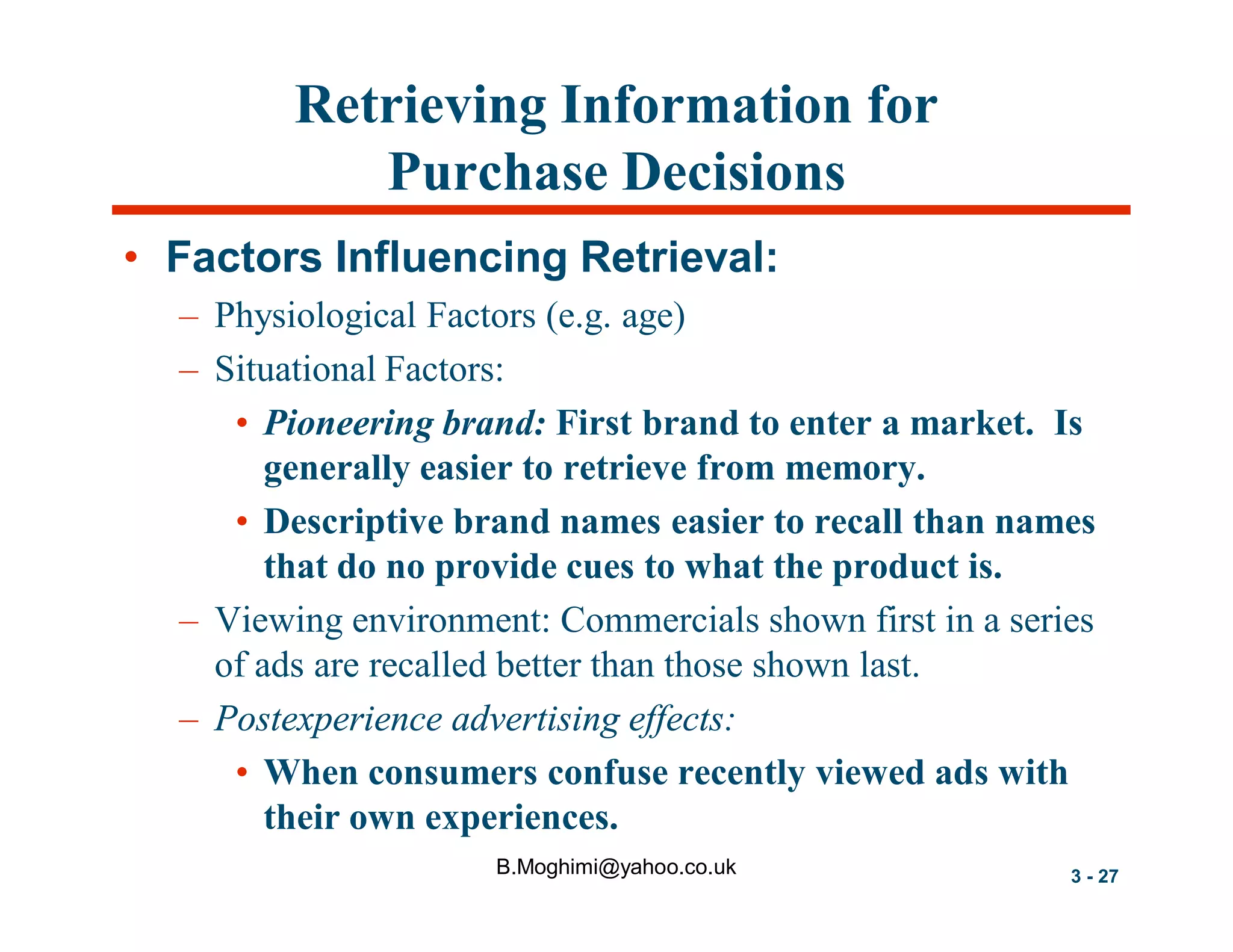 Retrieving Information for Purchase Decisions

• Factors Influencing Retrieval:
– Physiological Factors (e.g. age)
– Situational Factors:
• Pioneering brand: First brand to enter a market. Is generally easier to retrieve from memory.
• Descriptive brand names easier to recall than names that do no provide cues to what the product is.
– Viewing environment: Commercials shown first in a series of ads are recalled better than those shown last.
– Postexperience advertising effects:
• When consumers confuse recently viewed ads with their own experiences.

B.Moghimi@yahoo.co.uk

3 - 27